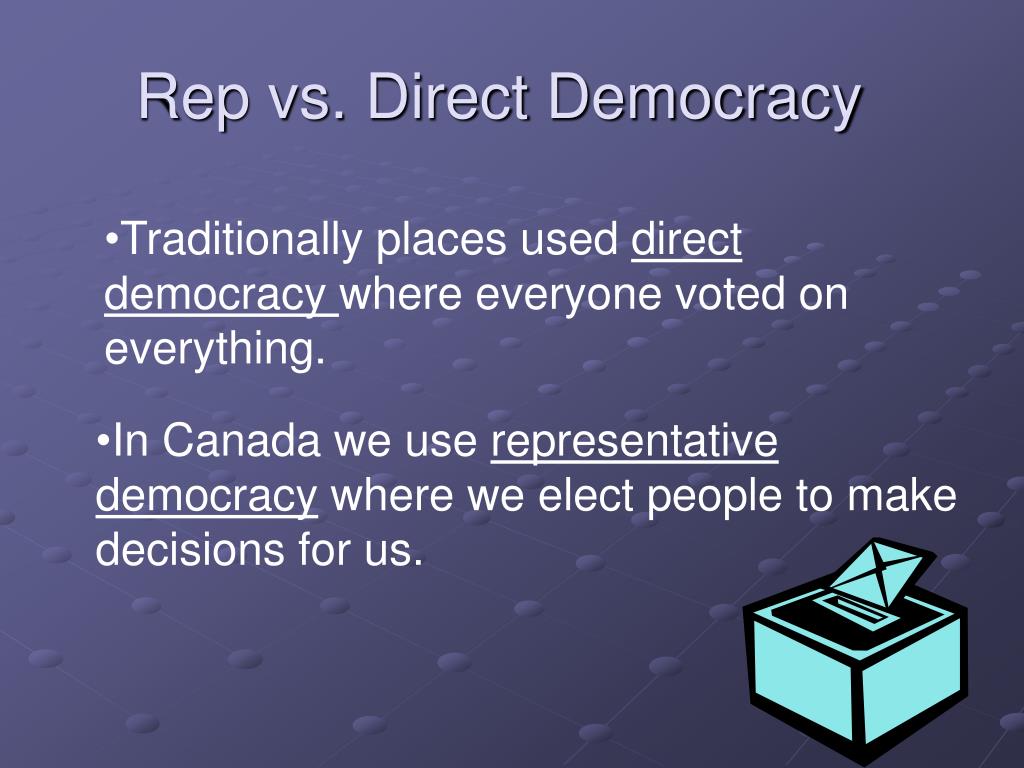 Rep vs. Direct Democracy

•Traditionally places used direct democracy where everyone voted on everything.

•In Canada we use representative democracy where we elect people to make decisions for us.